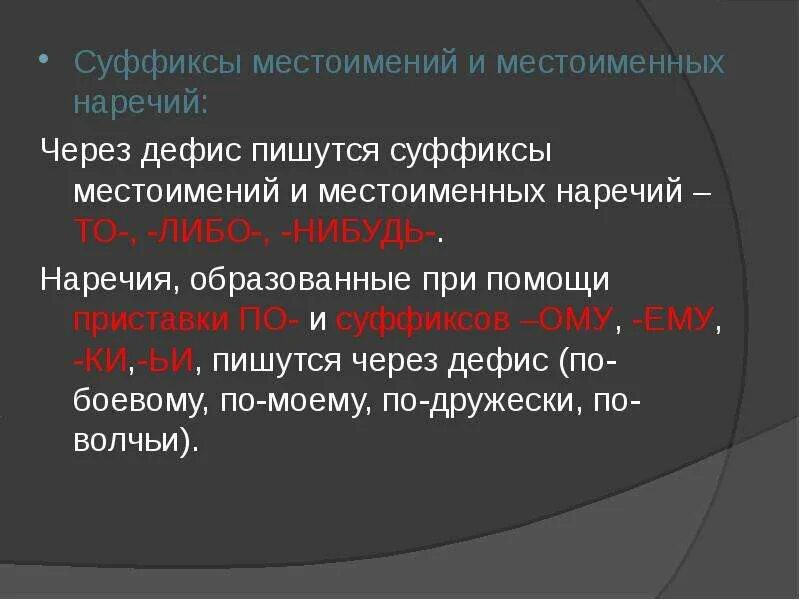 • Суффиксы местоимений и местоименных наречий:

Через дефис пишутся суффиксы местоимений и местоименных наречий – ТО-, -ЛИБО-, -НИБУДЬ-.

Наречия, образованные при помощи приставки ПО- и суффиксов –ОМУ, -ЕМУ, -КИ,-ЬИ, пишутся через дефис (по-боевому, по-моему, по-дружески, по-волчьи).